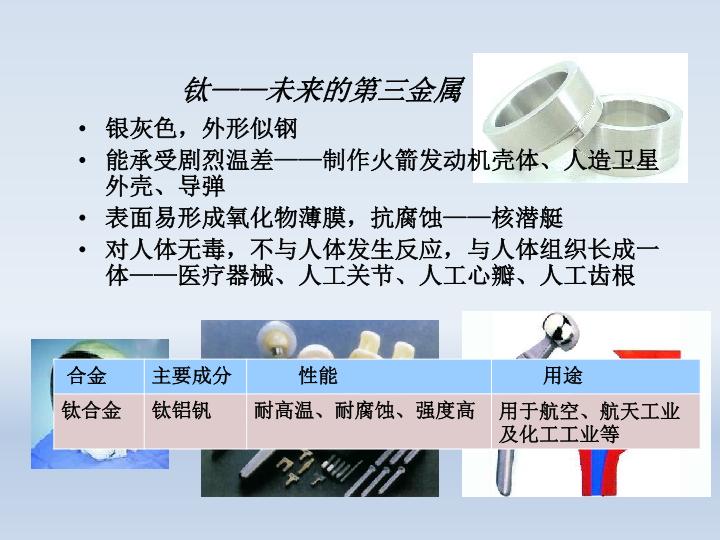 钛——未来的第三金属

• 银灰色，外形似钢
• 能承受剧烈温差——制作火箭发动机壳体、人造卫星外壳、导弹
• 表面易形成氧化物薄膜，抗腐蚀——核潜艇
• 对人体无毒，不与人体发生反应，与人体组织长成一体——医疗器械、人工关节、人工心瓣、人工齿根

| 合金 | 主要成分 | 性能 | 用途 |
|---|---|---|---|
| 钛合金 | 钛铝钒 | 耐高温、耐腐蚀、强度高 | 用于航空、航天工业及化工工业等 |